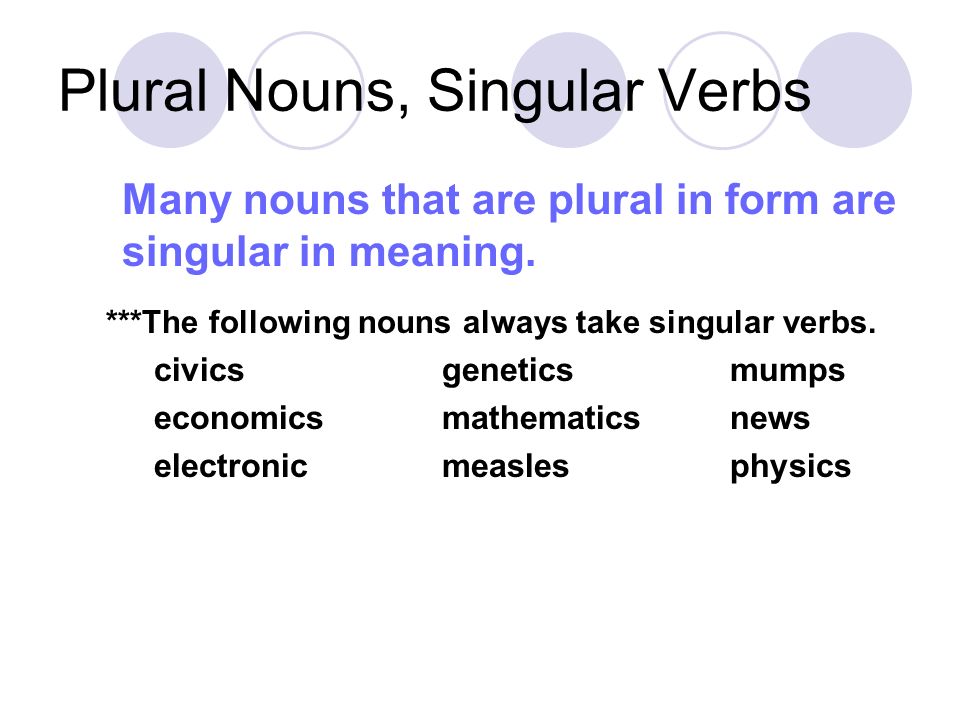 Plural Nouns, Singular Verbs

Many nouns that are plural in form are singular in meaning.

***The following nouns always take singular verbs.

civics
economics
electronic

genetics
mathematics
measles

mumps
news
physics